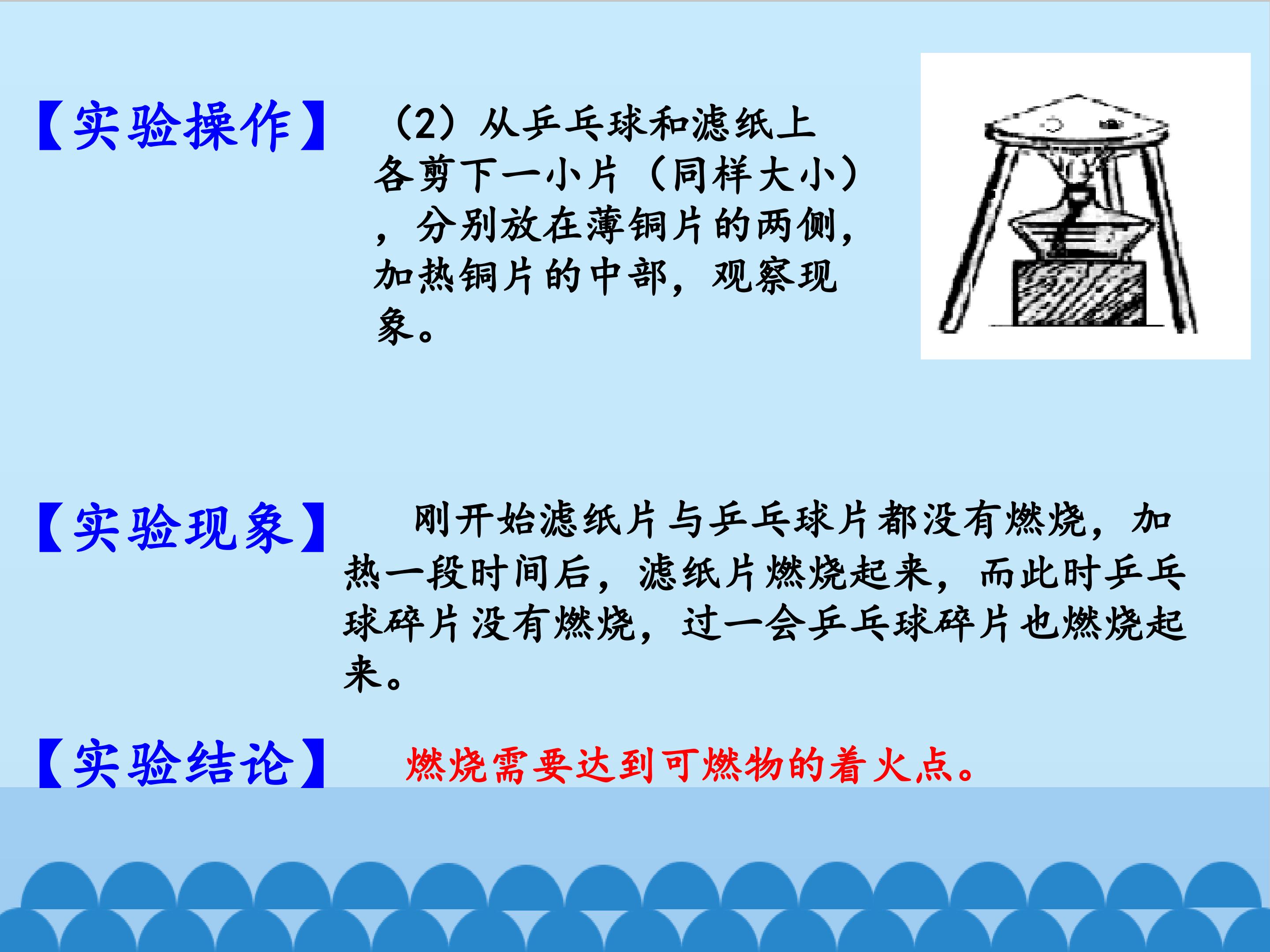 【实验操作】 （2）从乒乓球和滤纸上各剪下一小片（同样大小），分别放在薄铜片的两侧，加热铜片的中部，观察现象。

【实验现象】 刚开始滤纸片与乒乓球片都没有燃烧，加热一段时间后，滤纸片燃烧起来，而此时乒乓球碎片没有燃烧，过一会乒乓球碎片也燃烧起来。

【实验结论】 燃烧需要达到可燃物的着火点。